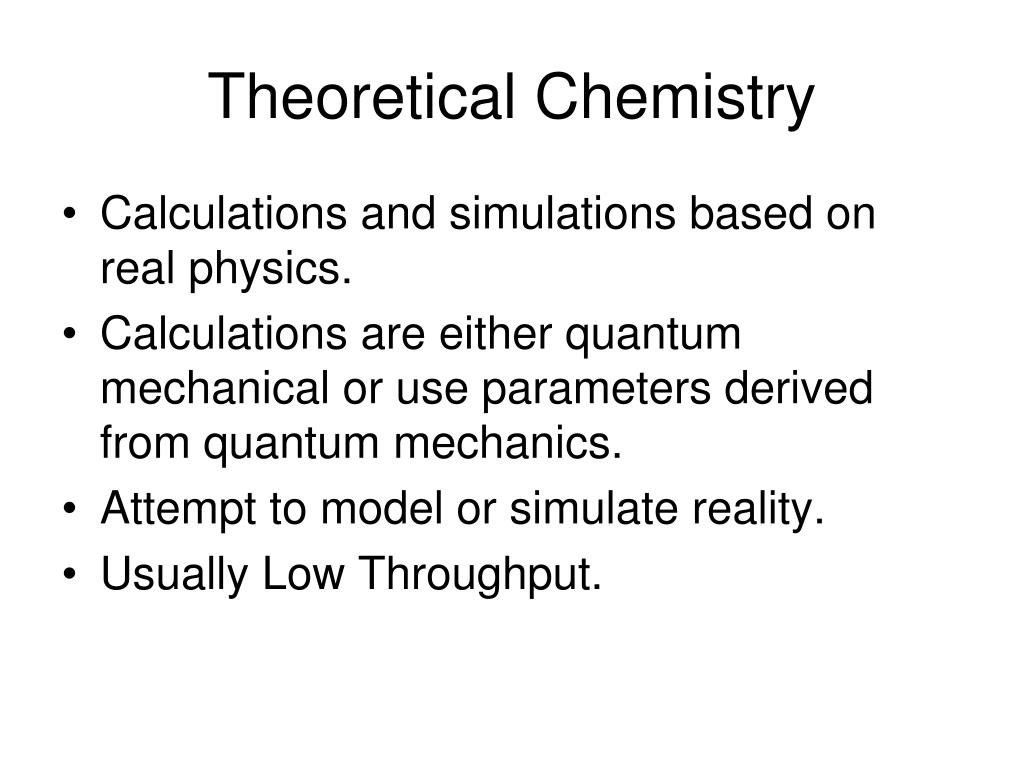 Theoretical Chemistry

• Calculations and simulations based on real physics.
• Calculations are either quantum mechanical or use parameters derived from quantum mechanics.
• Attempt to model or simulate reality.
• Usually Low Throughput.